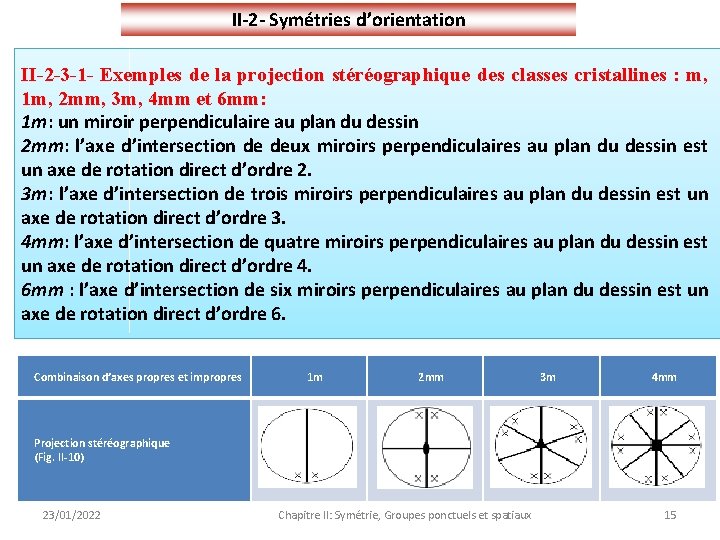 II-2- Symétries d'orientation

II-2-3-1- Exemples de la projection stéréographique des classes cristallines : m, 1m, 2mm, 3m, 4mm et 6mm:
1m: un miroir perpendiculaire au plan du dessin
2mm: l'axe d'intersection de deux miroirs perpendiculaires au plan du dessin est un axe de rotation direct d'ordre 2.
3m: l'axe d'intersection de trois miroirs perpendiculaires au plan du dessin est un axe de rotation direct d'ordre 3.
4mm: l'axe d'intersection de quatre miroirs perpendiculaires au plan du dessin est un axe de rotation direct d'ordre 4.
6mm : l'axe d'intersection de six miroirs perpendiculaires au plan du dessin est un axe de rotation direct d'ordre 6.

| Combinaison d'axes propres et impropres | 1m | 2mm | 3m | 4mm |
|---|---|---|---|---|
| Projection stéréographique (Fig. II-10) | | | | |

23/01/2022 Chapitre II: Symétrie, Groupes ponctuels et spatiaux 15